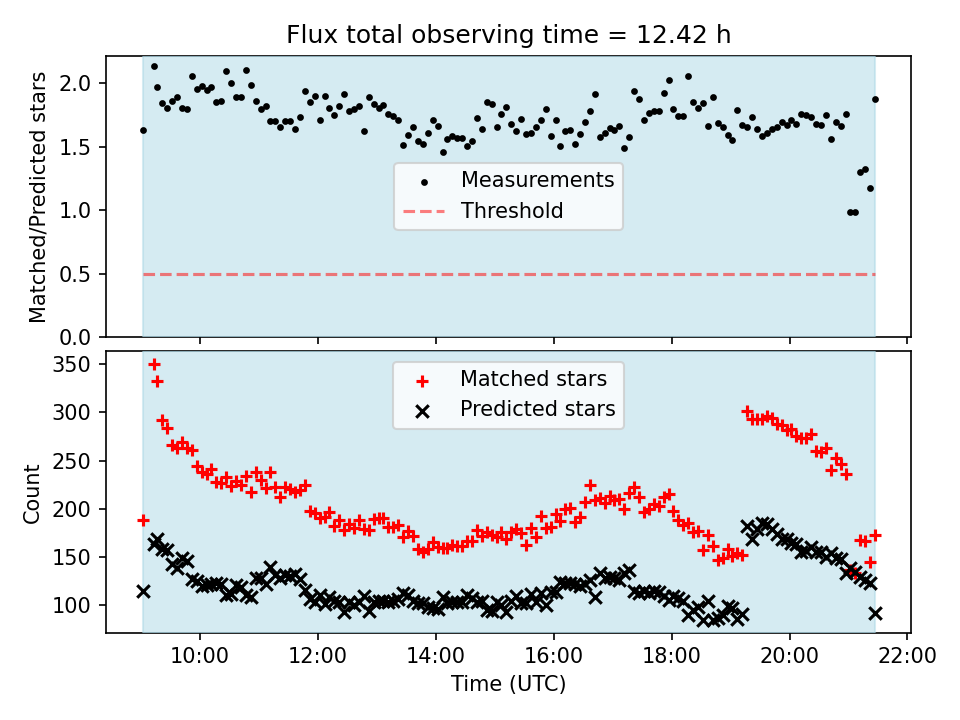 Flux total observing time = 12.42 h

Matched/Predicted stars

2.0
1.5
1.0
0.5
0.0

Measurements
Threshold

Count

350
300
250
200
150
100

Matched stars
Predicted stars

10:00
12:00
14:00
16:00
18:00
20:00
22:00

Time (UTC)